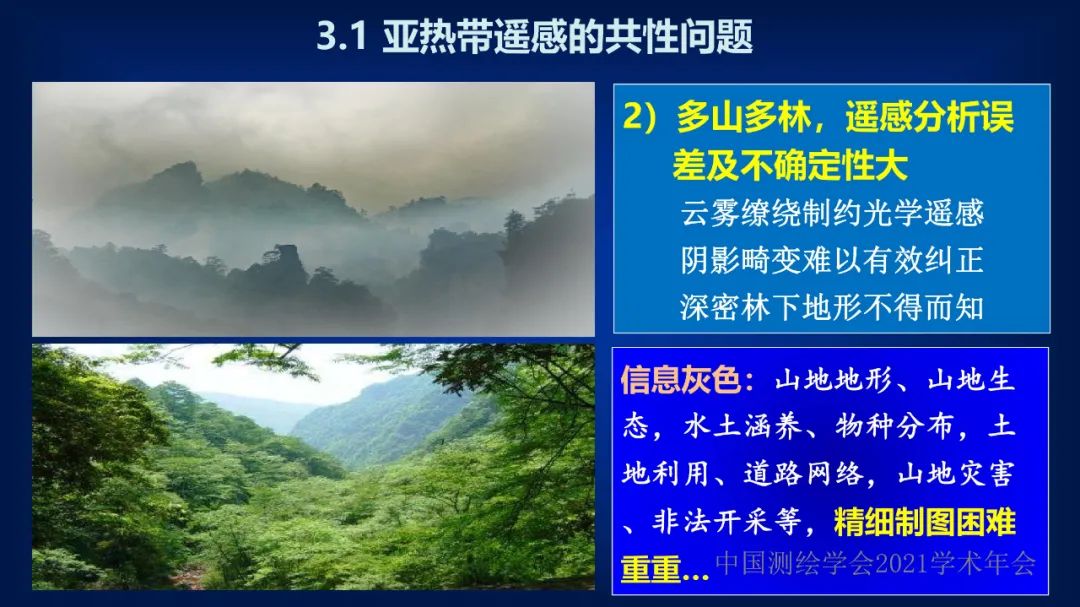 3.1 亚热带遥感的共性问题

2）多山多林，遥感分析误差及不确定性大

云雾缭绕制约光学遥感
阴影畸变难以有效纠正
深密林下地形不得而知

信息灰色：山地地形、山地生态，水土涵养、物种分布，土地利用、道路网络，山地灾害、非法开采等，精细制图困难重重…

中国测绘学会2021学术年会